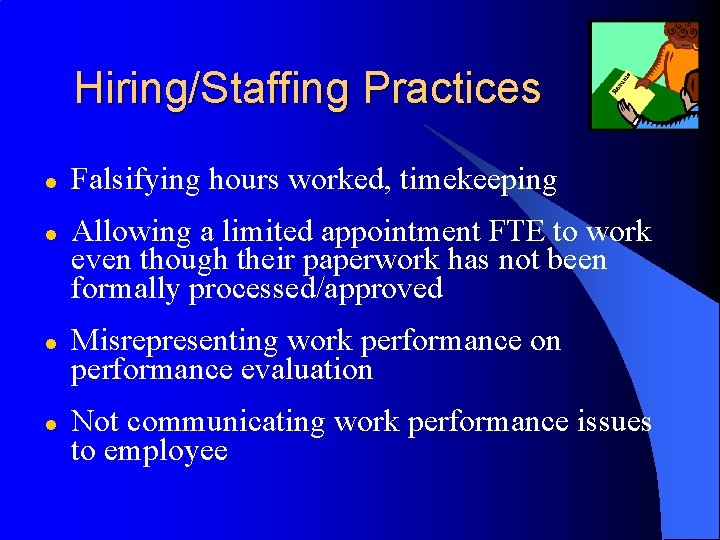 Hiring/Staffing Practices

Resume

- Falsifying hours worked, timekeeping
- Allowing a limited appointment FTE to work even though their paperwork has not been formally processed/approved
- Misrepresenting work performance on performance evaluation
- Not communicating work performance issues to employee